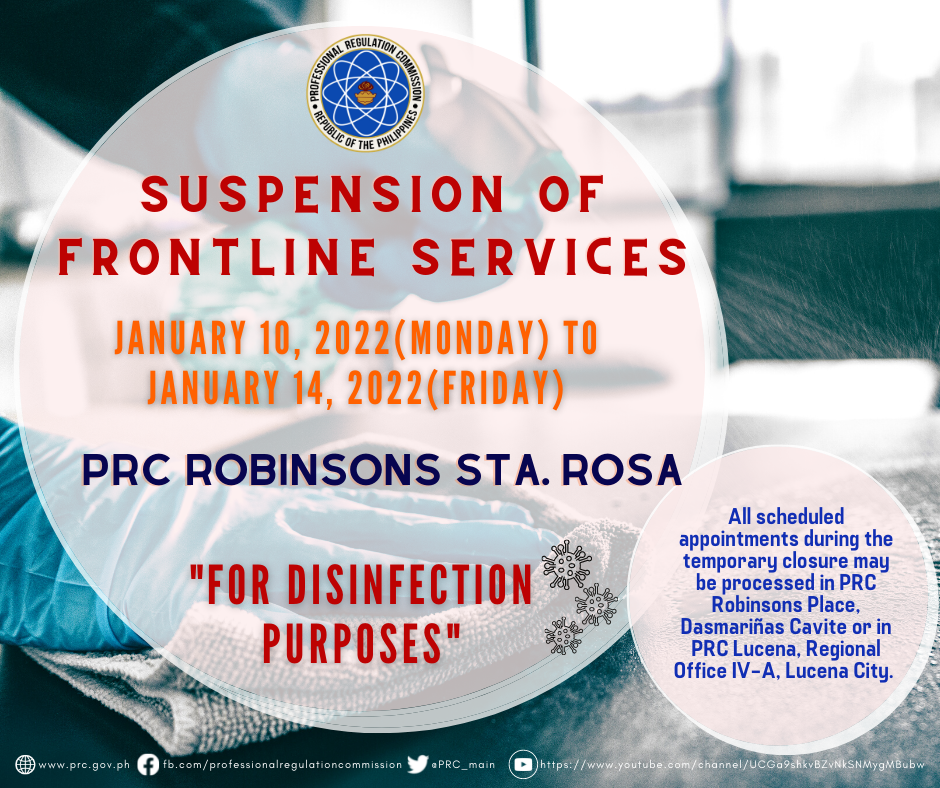 PROFESSIONAL REGULATION COMMISSION
REPUBLIC OF THE PHILIPPINES

SUSPENSION OF FRONTLINE SERVICES

JANUARY 10, 2022(MONDAY) TO JANUARY 14, 2022(FRIDAY)

PRC ROBINSONS STA. ROSA

"FOR DISINFECTION PURPOSES"

All scheduled appointments during the temporary closure may be processed in PRC Robinsons Place, Dasmariñas Cavite or in PRC Lucena, Regional Office IV-A, Lucena City.

www.prc.gov.ph fb.com/professionalregulationcommission @PRC_main https://www.youtube.com/channel/UCGa9shkvBZvNkSNMygMBubw